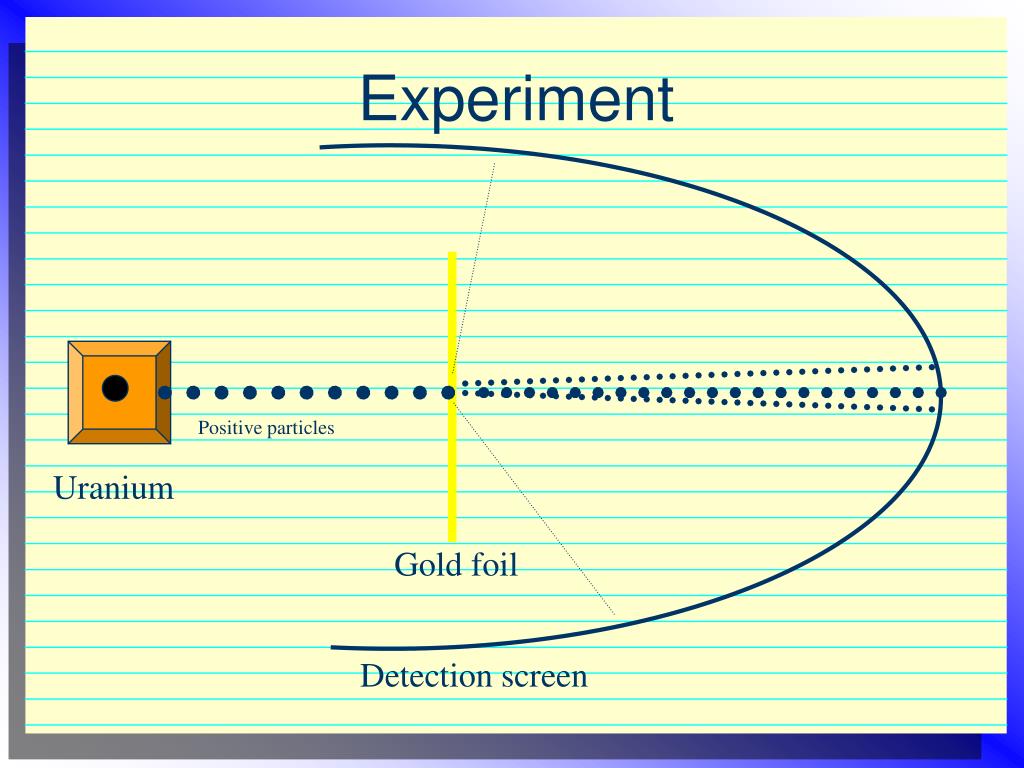 Experiment

Positive particles

Uranium

Gold foil

Detection screen